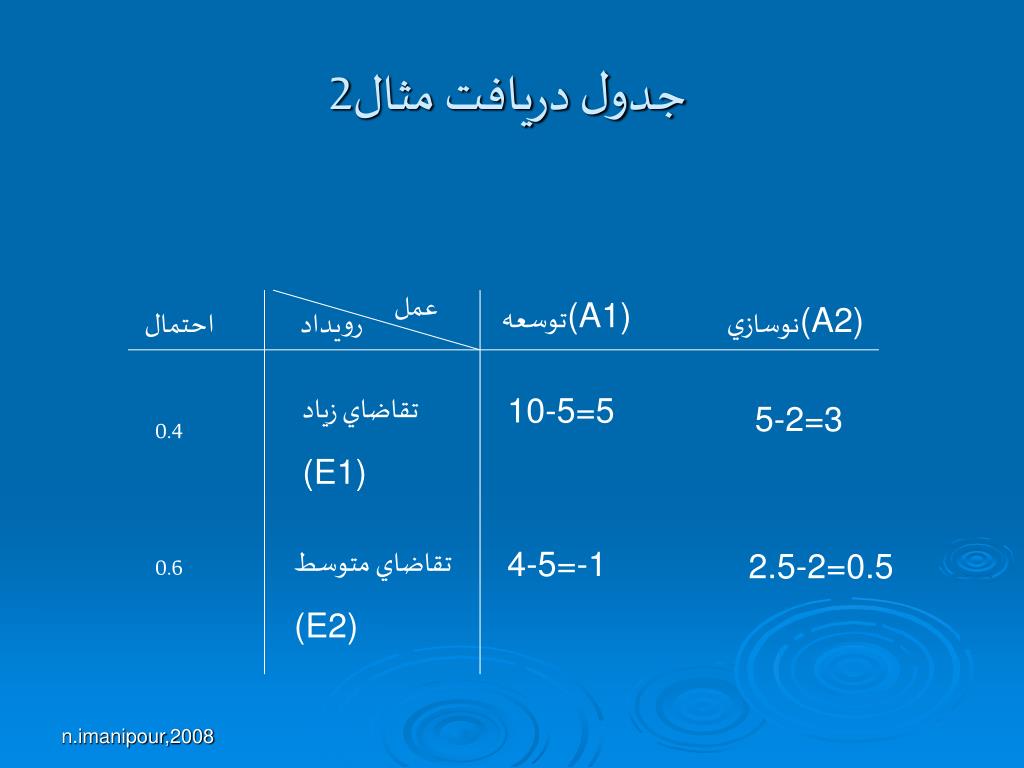 جدول دريافت مثال2

| احتمال | عمل / رويداد | توسعه(A1) | نوسازي(A2) |
|---|---|---|---|
| 0.4 | تقاضاي زياد (E1) | 10-5=5 | 5-2=3 |
| 0.6 | تقاضاي متوسط (E2) | 4-5=-1 | 2.5-2=0.5 |

n.imanipour,2008